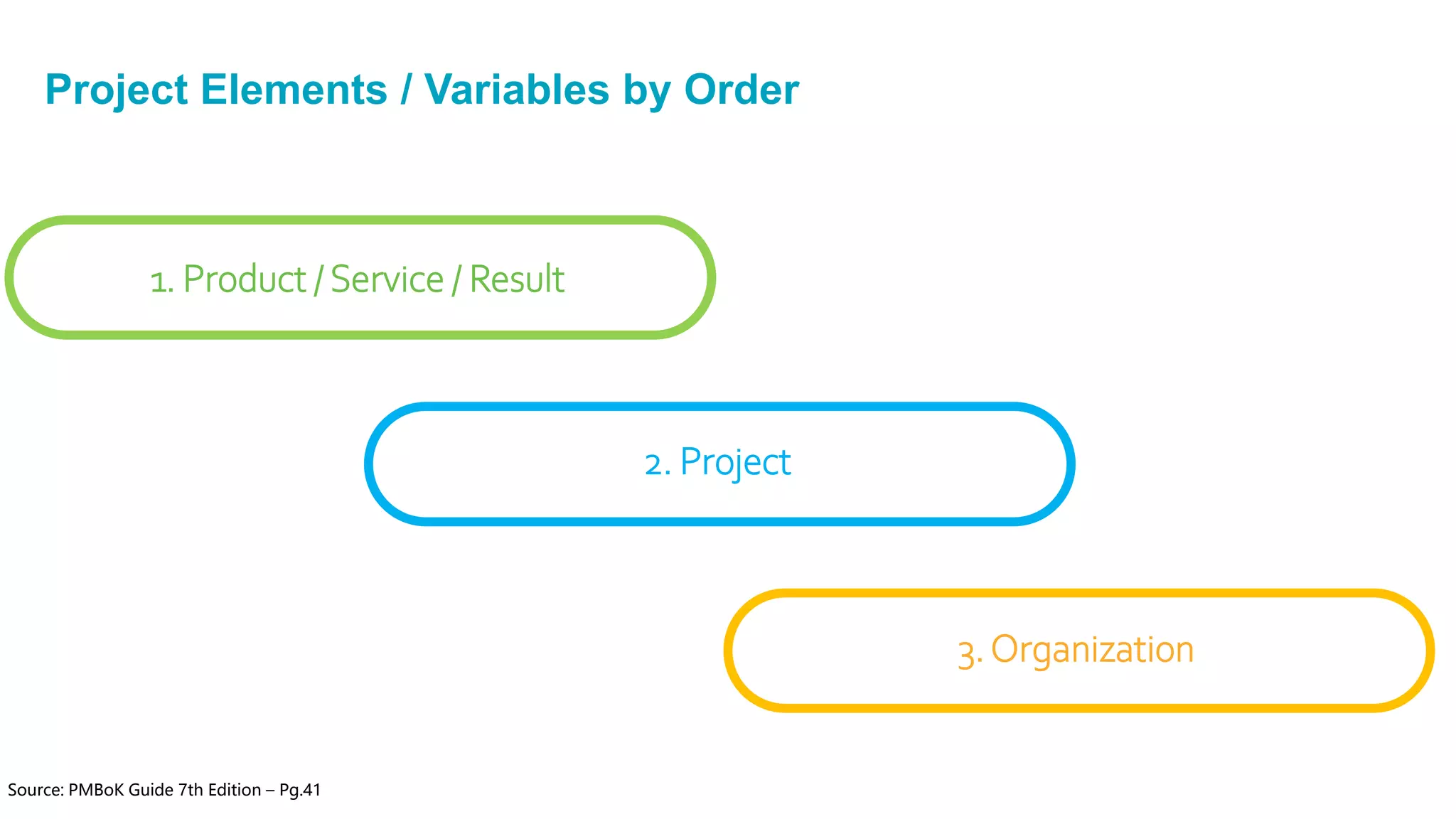 Project Elements / Variables by Order

1. Product / Service / Result

2. Project

3. Organization

Source: PMBoK Guide 7th Edition – Pg.41